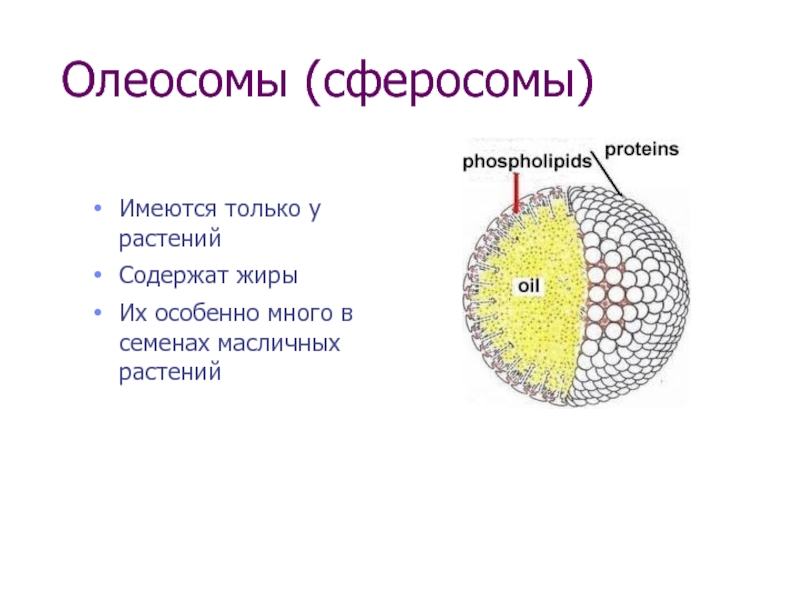 Олеосомы (сферосомы)

• Имеются только у растений
• Содержат жиры
• Их особенно много в семенах масличных растений

phospholipids
proteins
oil